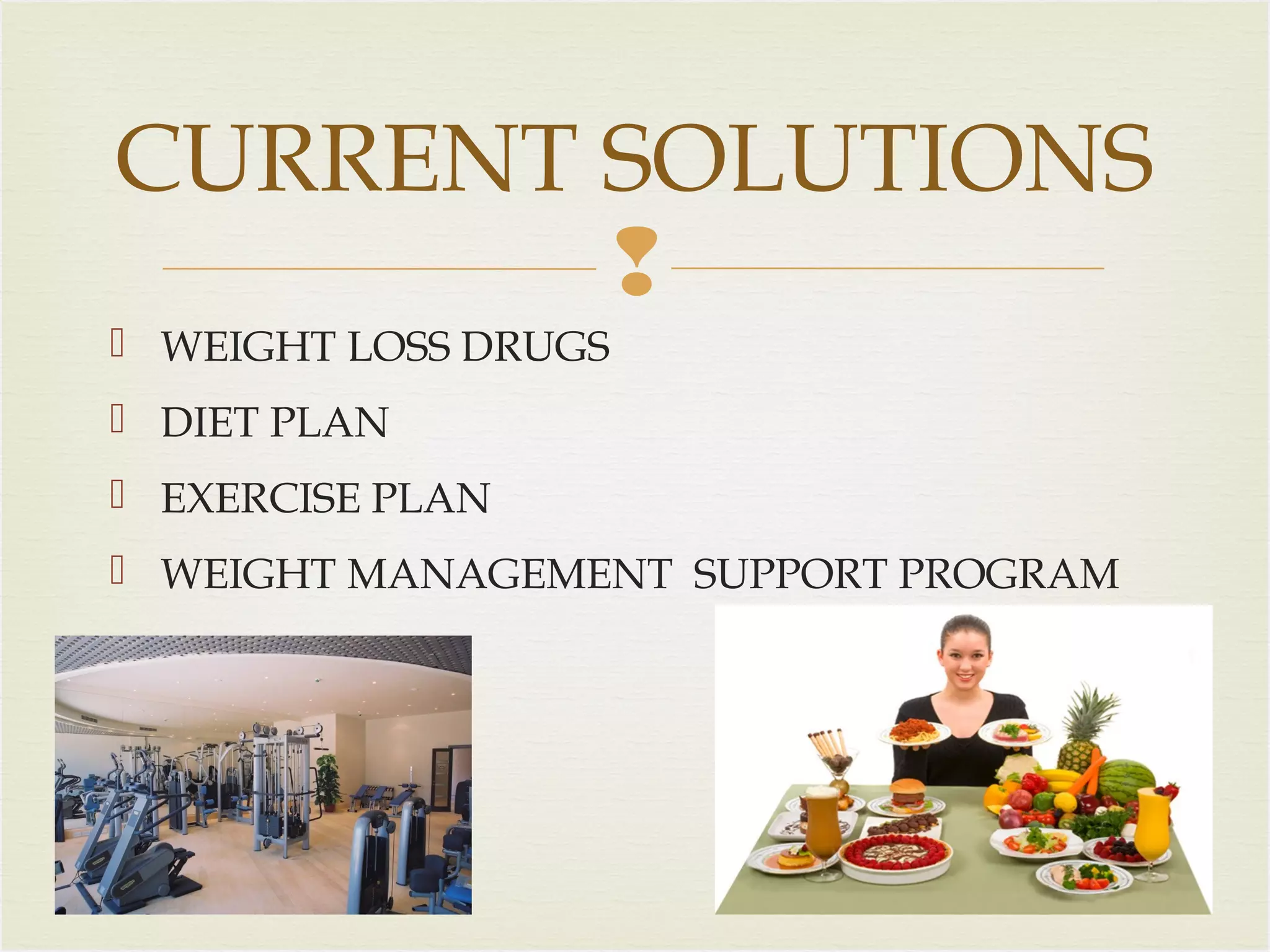 CURRENT SOLUTIONS

WEIGHT LOSS DRUGS
DIET PLAN
EXERCISE PLAN
WEIGHT MANAGEMENT SUPPORT PROGRAM